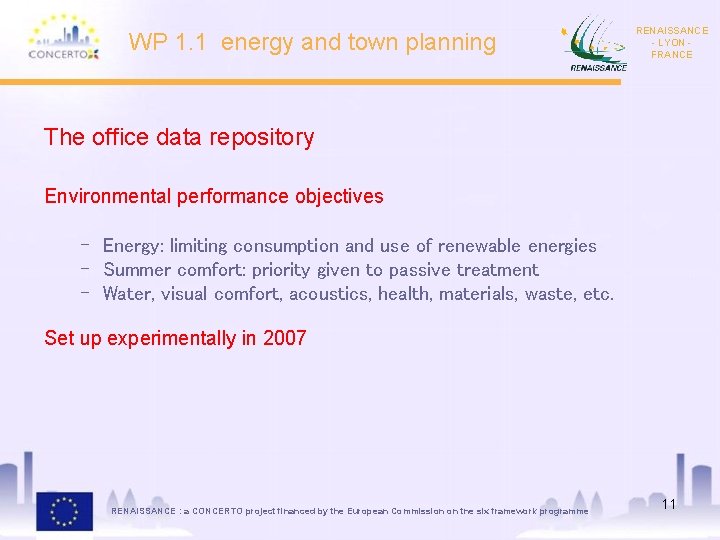 CONCERTO

WP 1.1 energy and town planning

RENAISSANCE

RENAISSANCE - LYON - FRANCE

The office data repository

Environmental performance objectives

– Energy: limiting consumption and use of renewable energies
– Summer comfort: priority given to passive treatment
– Water, visual comfort, acoustics, health, materials, waste, etc.

Set up experimentally in 2007

RENAISSANCE : a CONCERTO project financed by the European Commission on the six framework programme

11